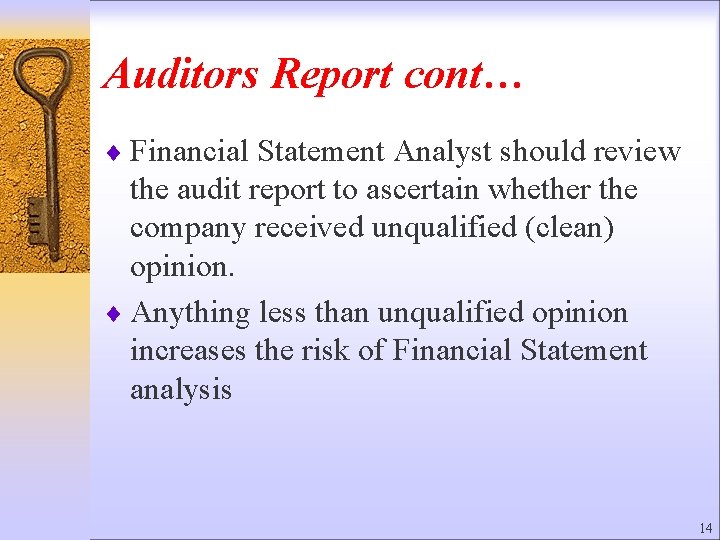 Auditors Report cont…

♦ Financial Statement Analyst should review the audit report to ascertain whether the company received unqualified (clean) opinion.

♦ Anything less than unqualified opinion increases the risk of Financial Statement analysis

14